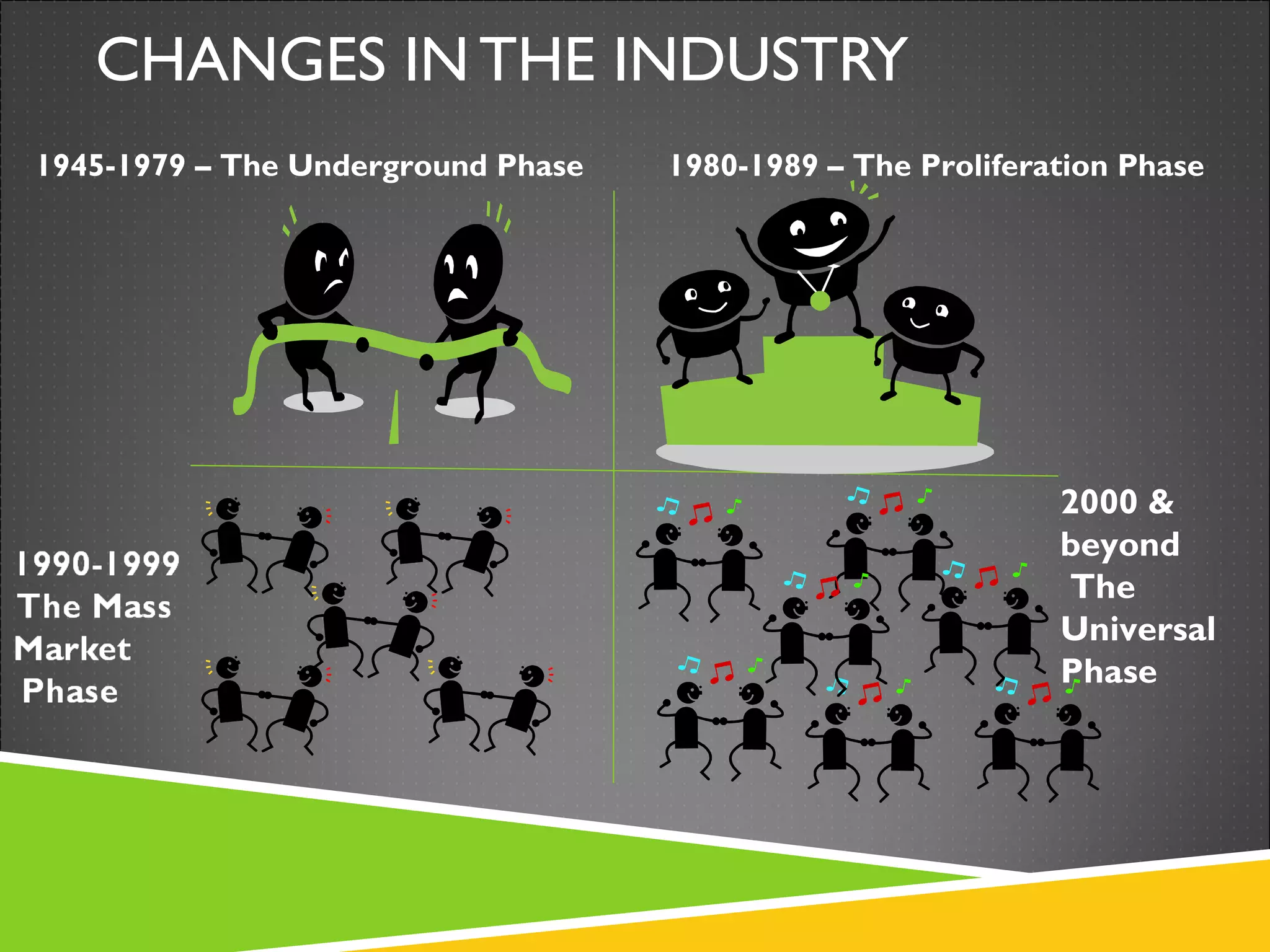 CHANGES IN THE INDUSTRY

1945-1979 – The Underground Phase

1980-1989 – The Proliferation Phase

1990-1999 The Mass Market Phase

2000 & beyond The Universal Phase